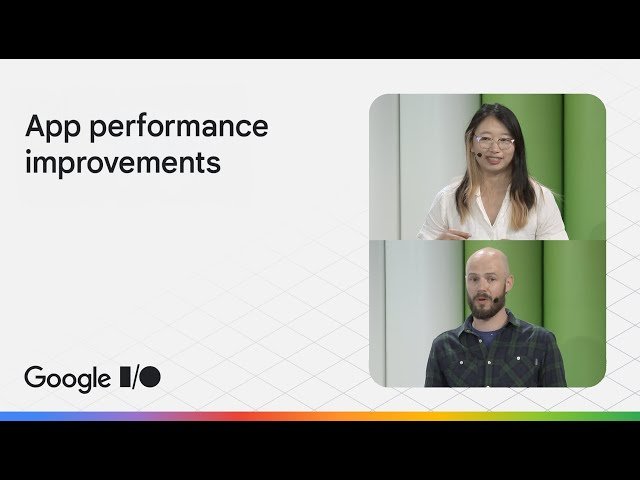 App performance improvements

Google I/O